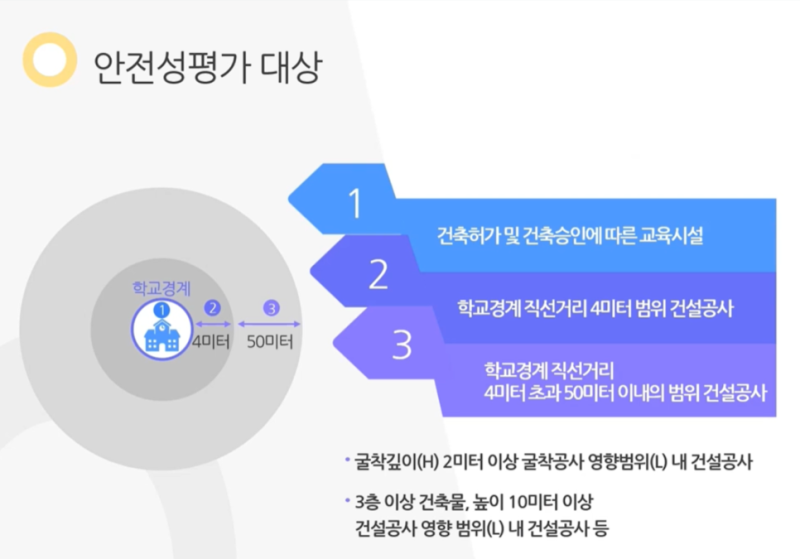 안전성평가 대상

학교경계
1
2
4미터
3
50미터

1
건축허가 및 건축승인에 따른 교육시설

2
학교경계 직선거리 4미터 범위 건설공사

3
학교경계 직선거리
4미터 초과 50미터 이내의 범위 건설공사

• 굴착깊이(H) 2미터 이상 굴착공사 영향범위(L) 내 건설공사

• 3층 이상 건축물, 높이 10미터 이상
건설공사 영향 범위(L) 내 건설공사 등